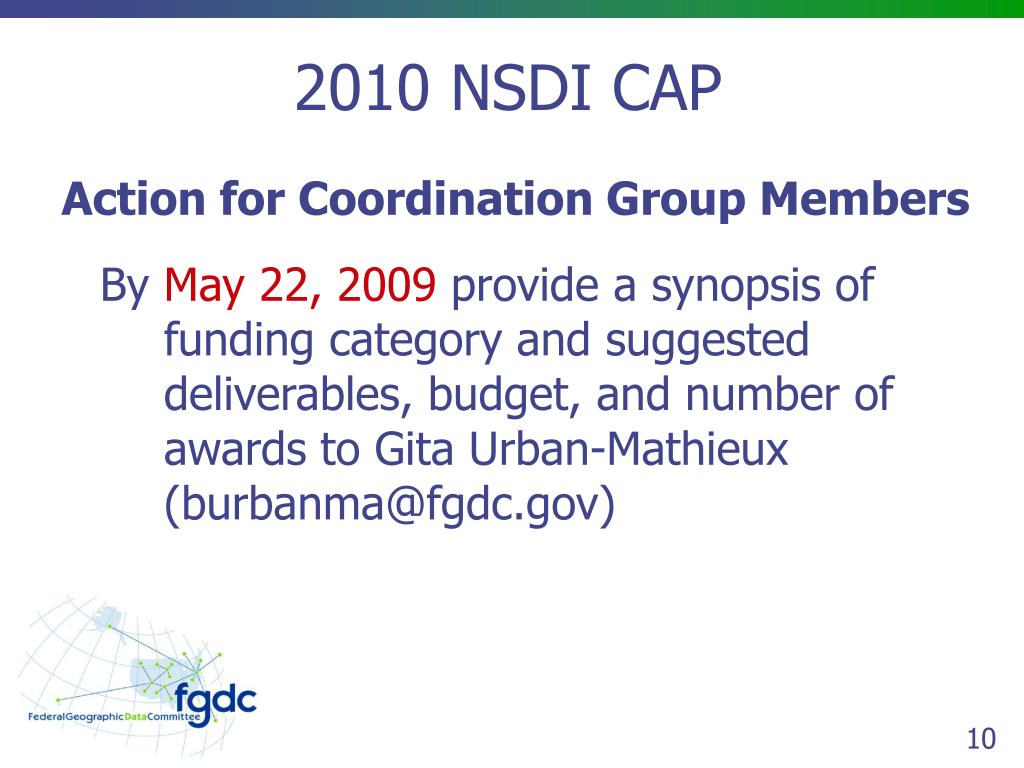 2010 NSDI CAP

Action for Coordination Group Members

By May 22, 2009 provide a synopsis of funding category and suggested deliverables, budget, and number of awards to Gita Urban-Mathieux (burbanma@fgdc.gov)

fgdc
FederalGeographicDataCommittee

10